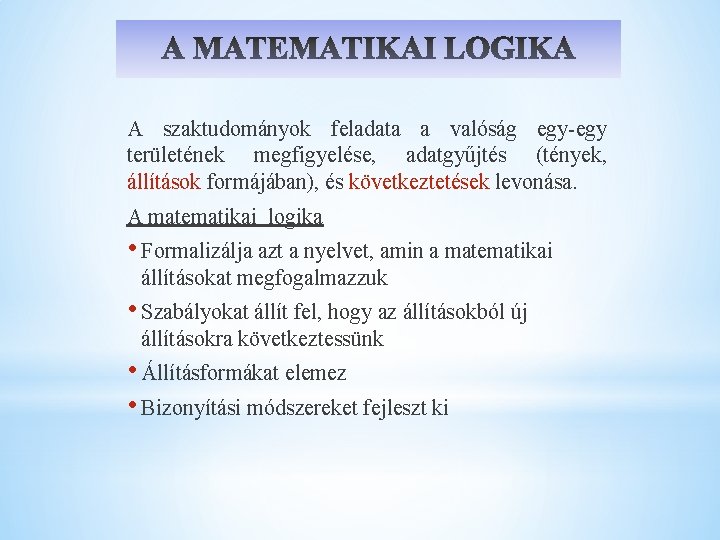 A MATEMATIKAI LOGIKA

A szaktudományok feladata a valóság egy-egy területének megfigyelése, adatgyűjtés (tények, állítások formájában), és következtetések levonása.

A matematikai logika

• Formalizálja azt a nyelvet, amin a matematikai állításokat megfogalmazzuk
• Szabályokat állít fel, hogy az állításokból új állításokra következtessünk
• Állításformákat elemez
• Bizonyítási módszereket fejleszt ki